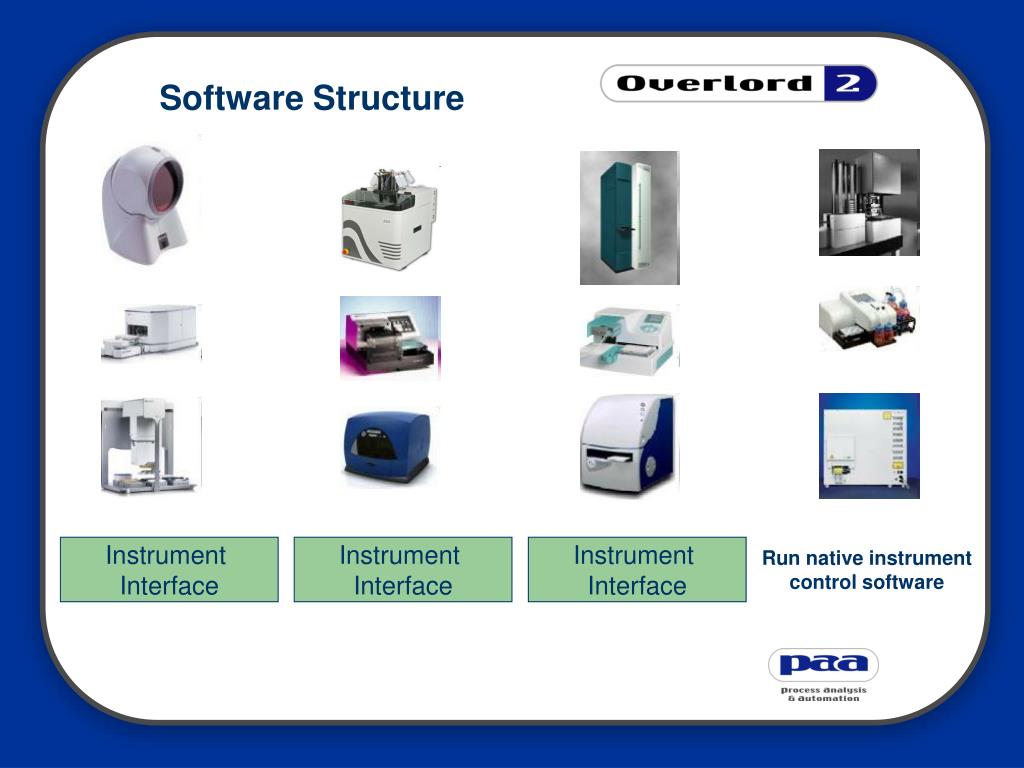 Software Structure

Overlord 2

Instrument Interface

Instrument Interface

Instrument Interface

Run native instrument control software

paa
process analysis & automation